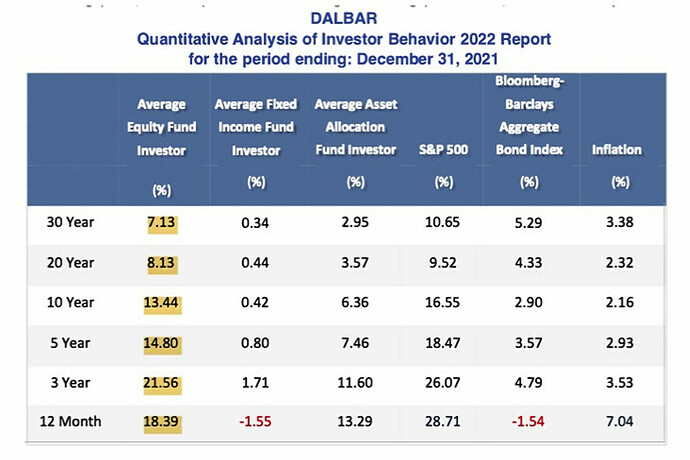 DALBAR
Quantitative Analysis of Investor Behavior 2022 Report
for the period ending: December 31, 2021

| | Average Equity Fund Investor (%) | Average Fixed Income Fund Investor (%) | Average Asset Allocation Fund Investor (%) | S&P 500 (%) | Bloomberg-Barclays Aggregate Bond Index (%) | Inflation (%) |
|---|---|---|---|---|---|---|
| 30 Year | 7.13 | 0.34 | 2.95 | 10.65 | 5.29 | 3.38 |
| 20 Year | 8.13 | 0.44 | 3.57 | 9.52 | 4.33 | 2.32 |
| 10 Year | 13.44 | 0.42 | 6.36 | 16.55 | 2.90 | 2.16 |
| 5 Year | 14.80 | 0.80 | 7.46 | 18.47 | 3.57 | 2.93 |
| 3 Year | 21.56 | 1.71 | 11.60 | 26.07 | 4.79 | 3.53 |
| 12 Month | 18.39 | -1.55 | 13.29 | 28.71 | -1.54 | 7.04 |